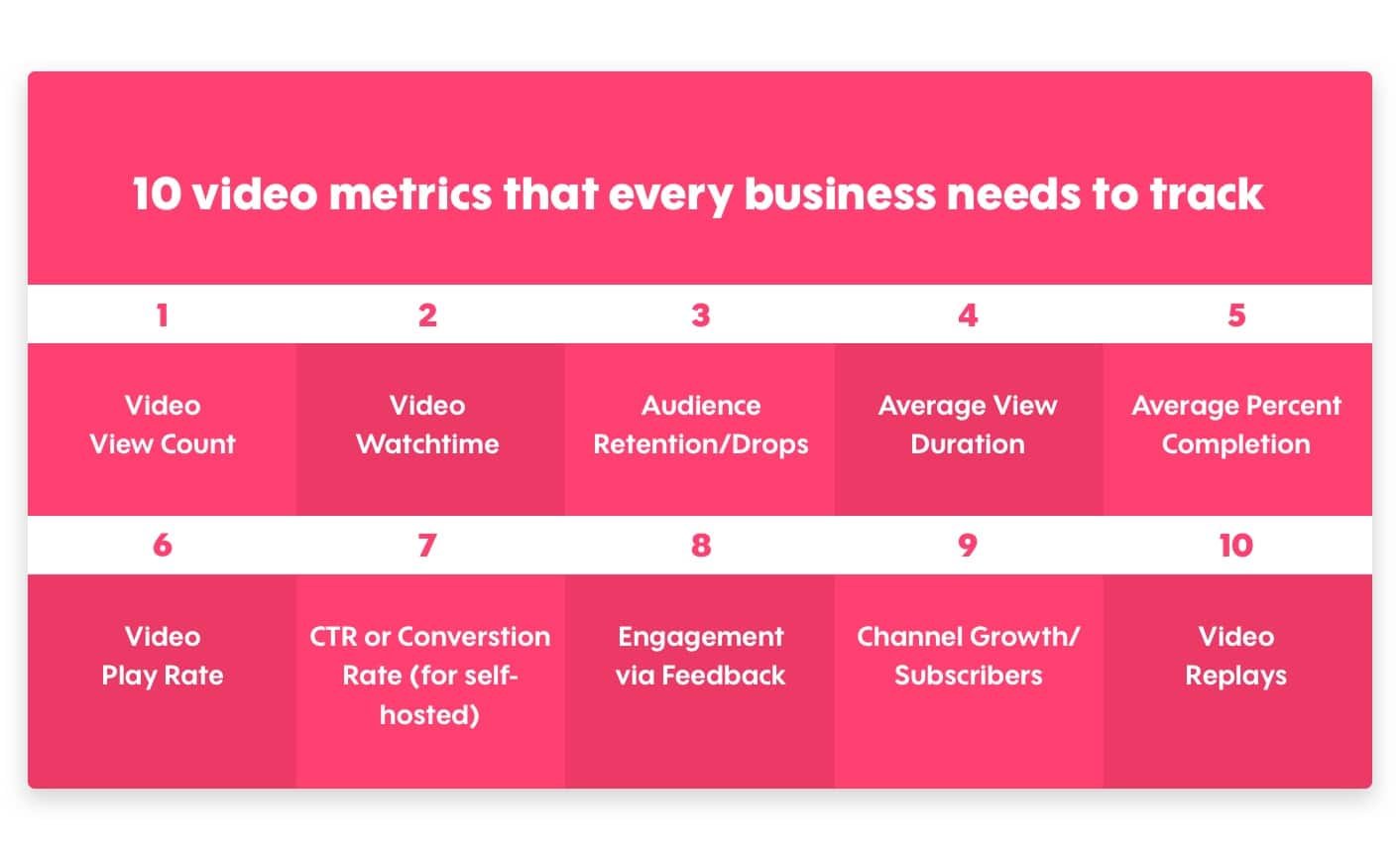 10 video metrics that every business needs to track

| 1 | 2 | 3 | 4 | 5 |
|---|---|---|---|---|
| Video View Count | Video Watchtime | Audience Retention/Drops | Average View Duration | Average Percent Completion |
| 6 | 7 | 8 | 9 | 10 |
| Video Play Rate | CTR or Converstion Rate (for self-hosted) | Engagement via Feedback | Channel Growth/ Subscribers | Video Replays |